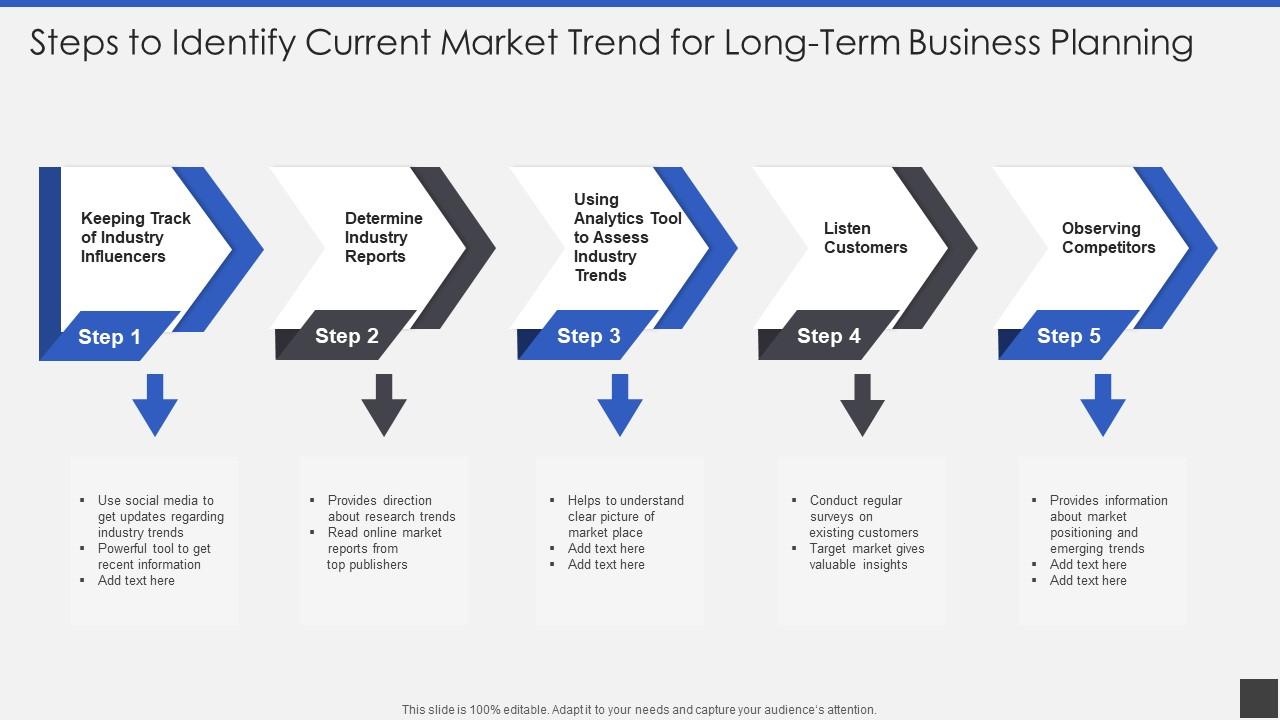 Steps to Identify Current Market Trend for Long-Term Business Planning

Keeping Track of Industry Influencers

Step 1

- Use social media to get updates regarding industry trends
- Powerful tool to get recent information
- Add text here

Determine Industry Reports

Step 2

- Provides direction about research trends
- Read online market reports from top publishers

Using Analytics Tool to Assess Industry Trends

Step 3

- Helps to understand clear picture of market place
- Add text here
- Add text here

Listen Customers

Step 4

- Conduct regular surveys on existing customers
- Target market gives valuable insights

Observing Competitors

Step 5

- Provides information about market positioning and emerging trends
- Add text here
- Add text here

This slide is 100% editable. Adapt it to your needs and capture your audience's attention.